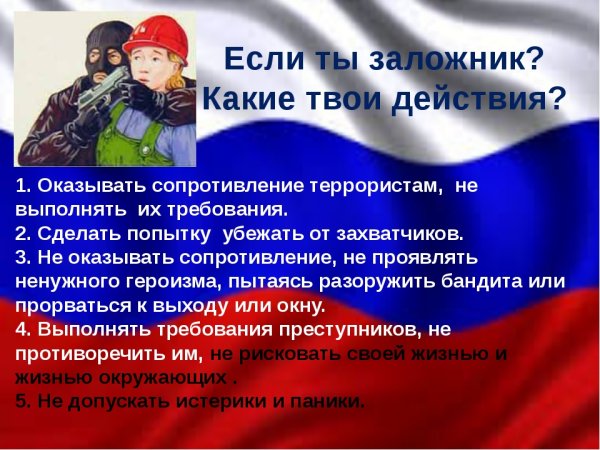 Если ты заложник?
Какие твои действия?

1. Оказывать сопротивление террористам, не выполнять их требования.
2. Сделать попытку убежать от захватчиков.
3. Не оказывать сопротивление, не проявлять ненужного героизма, пытаясь разоружить бандита или прорваться к выходу или окну.
4. Выполнять требования преступников, не противоречить им, не рисковать своей жизнью и жизнью окружающих .
5. Не допускать истерики и паники.